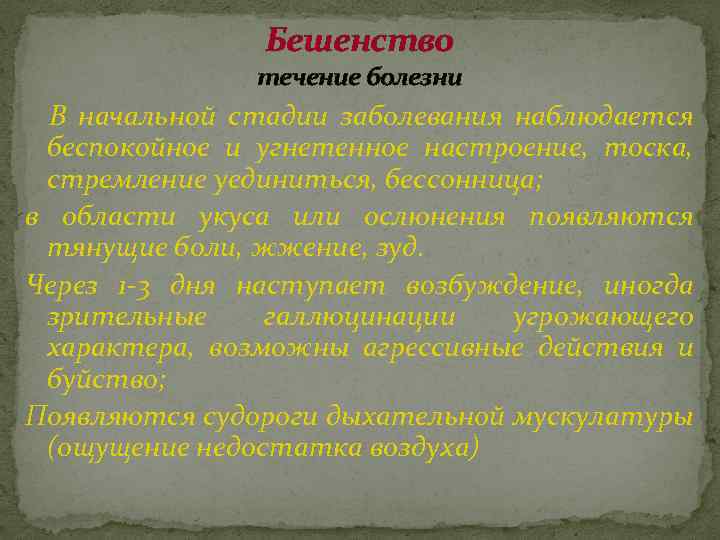 Бешенство
течение болезни

В начальной стадии заболевания наблюдается беспокойное и угнетенное настроение, тоска, стремление уединиться, бессонница;

в области укуса или ослюнения появляются тянущие боли, жжение, зуд.

Через 1-3 дня наступает возбуждение, иногда зрительные галлюцинации угрожающего характера, возможны агрессивные действия и буйство;

Появляются судороги дыхательной мускулатуры (ощущение недостатка воздуха)